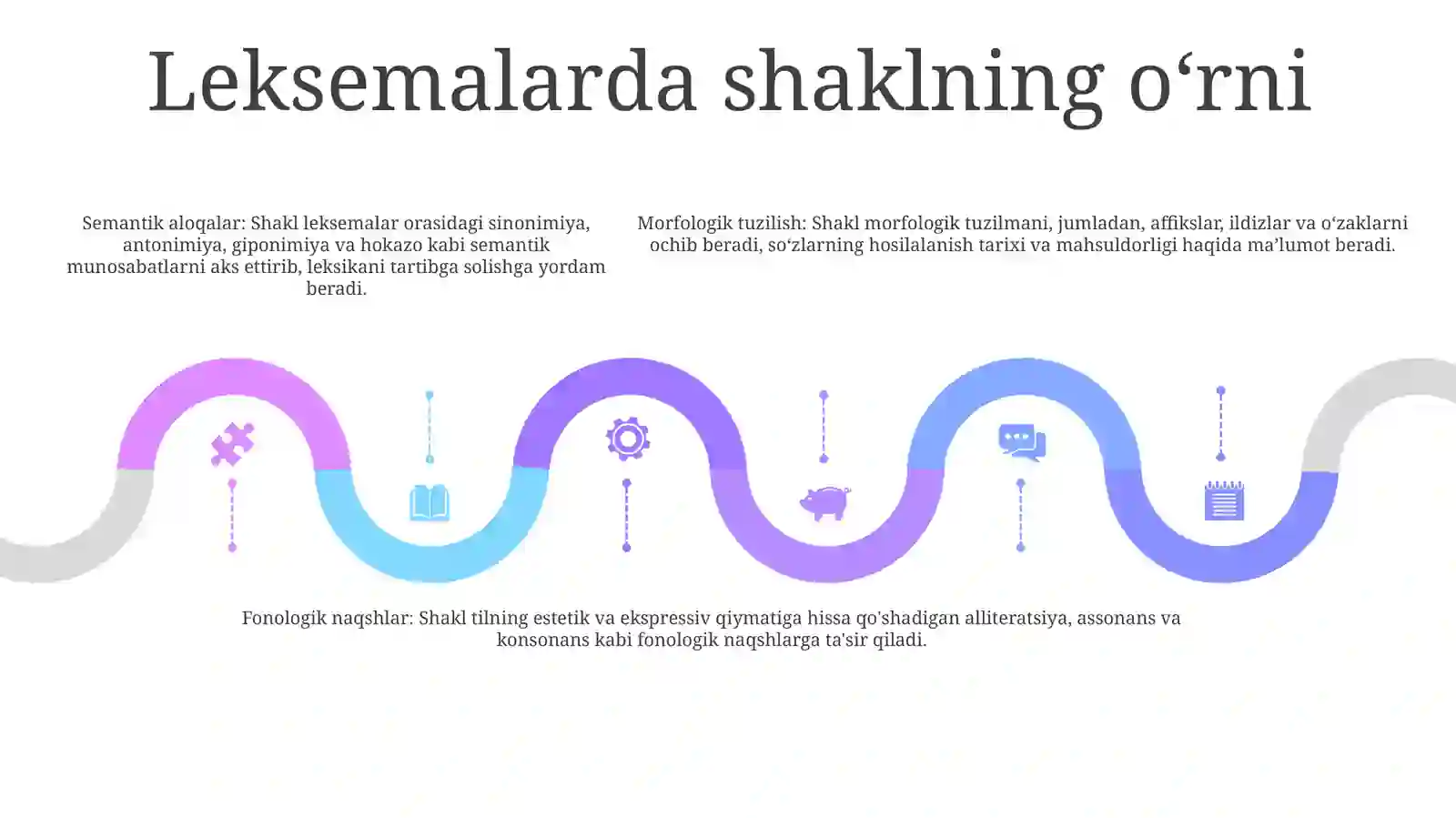 Leksemalarda shaklning o‘rni

Semantik aloqalar: Shakl leksemalar orasidagi sinonimiya, antonimiya, giponimiya va hokazo kabi semantik munosabatlarni aks ettirib, leksikani tartibga solishga yordam beradi.

Morfologik tuzilish: Shakl morfologik tuzilmani, jumladan, affikslar, ildizlar va o‘zaklarni ochib beradi, so‘zlarning hosilalanish tarixi va mahsuldorligi haqida ma’lumot beradi.

Fonologik naqshlar: Shakl tilning estetik va ekspressiv qiymatiga hissa qo'shadigan alliteratsiya, assonans va konsonans kabi fonologik naqshlarga ta'sir qiladi.